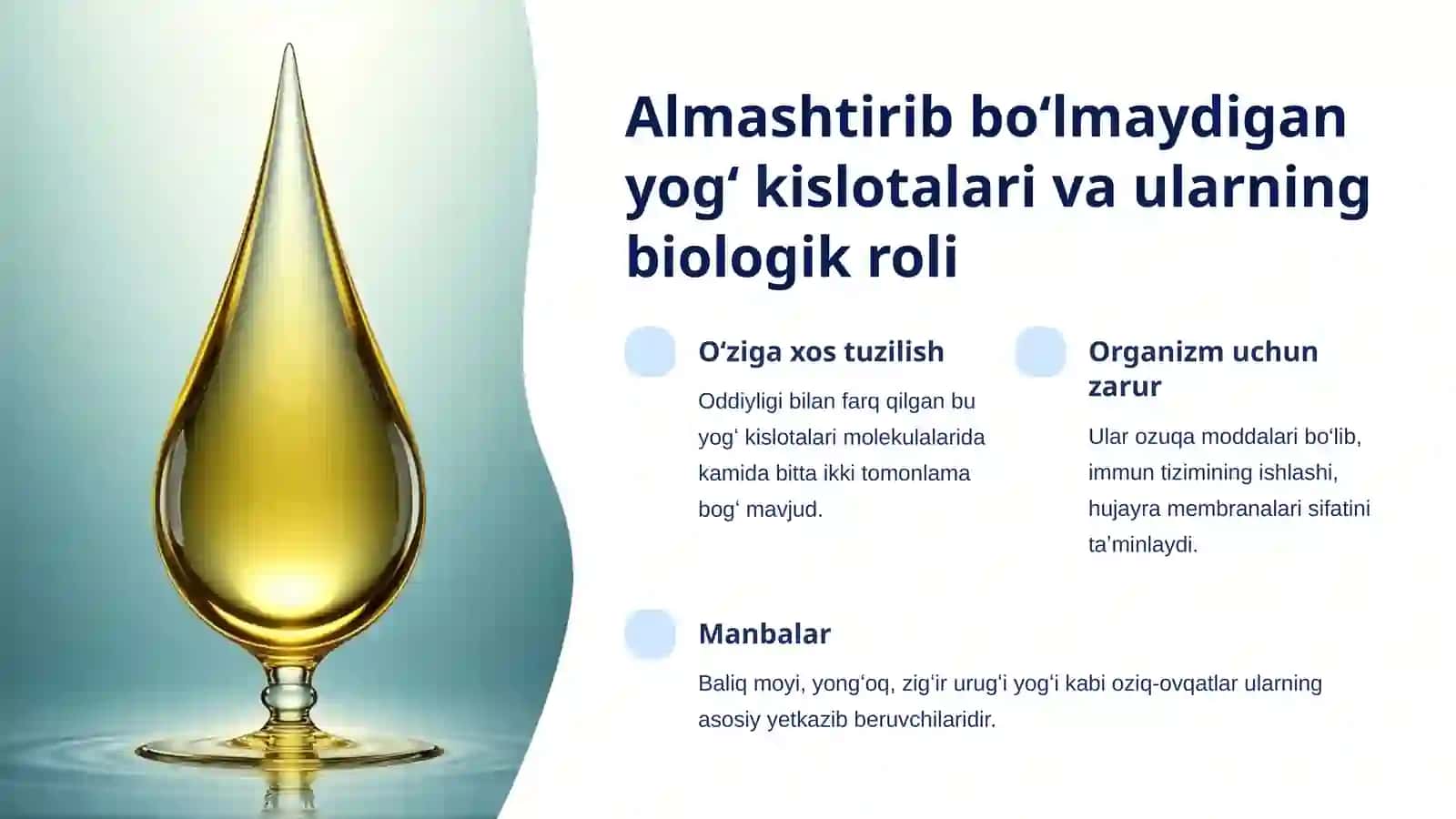 Almashtirib bo‘lmaydigan yog‘ kislotalari va ularning biologik roli

O‘ziga xos tuzilish

Oddiyligi bilan farq qilgan bu yog‘ kislotalari molekulalarida kamida bitta ikki tomonlama bog‘ mavjud.

Organizm uchun zarur

Ular ozuqa moddalari bo‘lib, immun tizimining ishlashi, hujayra membranalari sifatini ta’minlaydi.

Manbalar

Baliq moyi, yong‘oq, zig‘ir urug‘i yog‘i kabi oziq-ovqatlar ularning asosiy yetkazib beruvchilaridir.